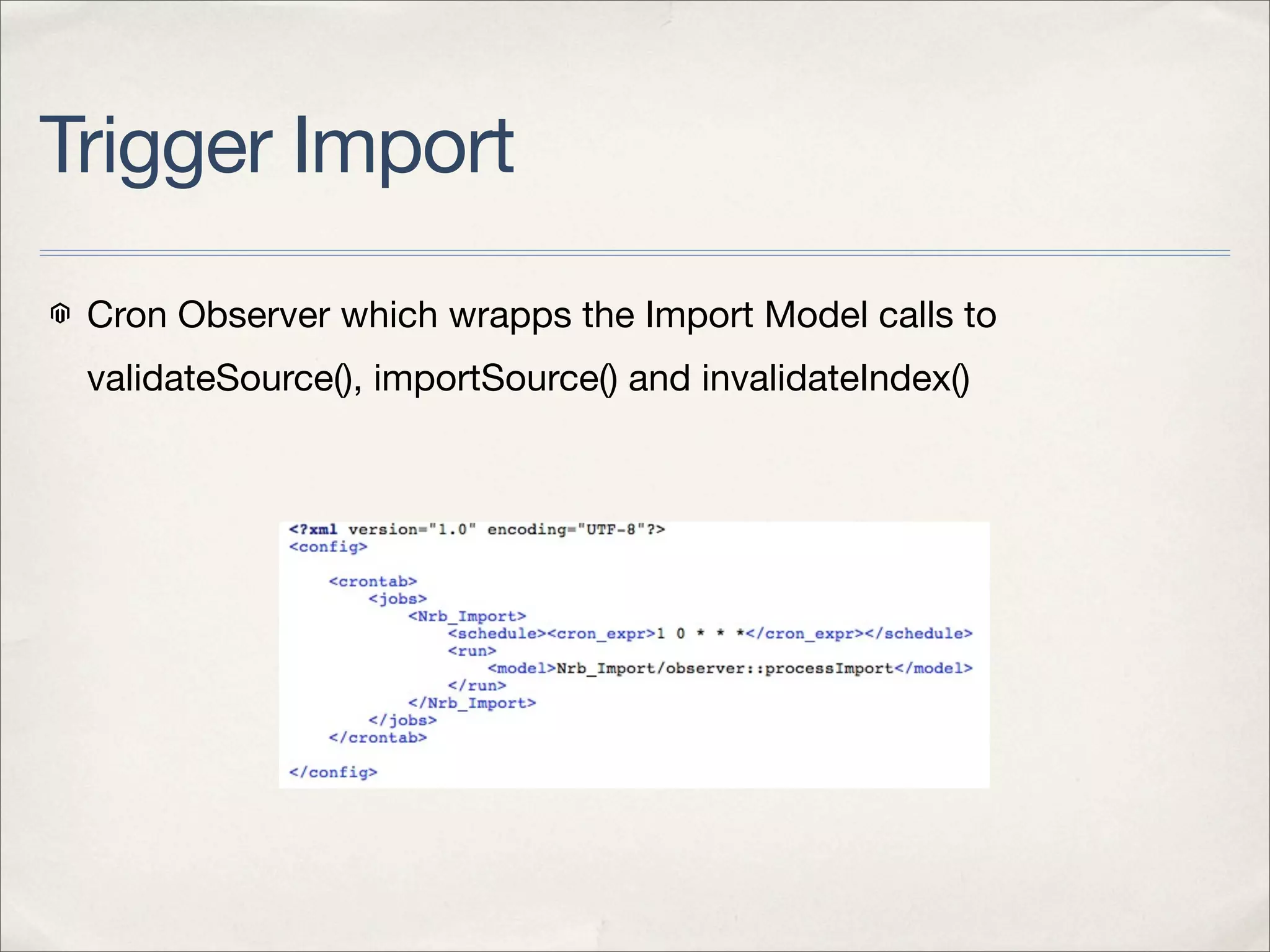 Trigger Import

Cron Observer which wrapps the Import Model calls to validateSource(), importSource() and invalidateIndex()

<?xml version="1.0" encoding="UTF-8"?>
<config>

    <crontab>
        <jobs>
            <Nrb_Import>
                <schedule><cron_expr>1 0 * * *</cron_expr></schedule>
                <run>
                    <model>Nrb_Import/observer::processImport</model>
                </run>
            </Nrb_Import>
        </jobs>
    </crontab>

</config>